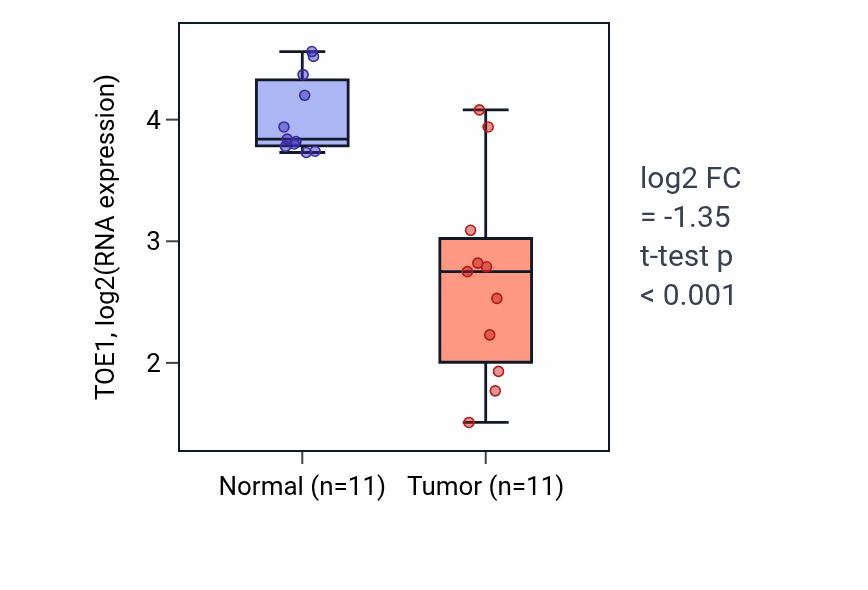 TOE1, log2(RNA expression)

4
3
2

Normal (n=11)
Tumor (n=11)

log2 FC
= -1.35
t-test p
< 0.001